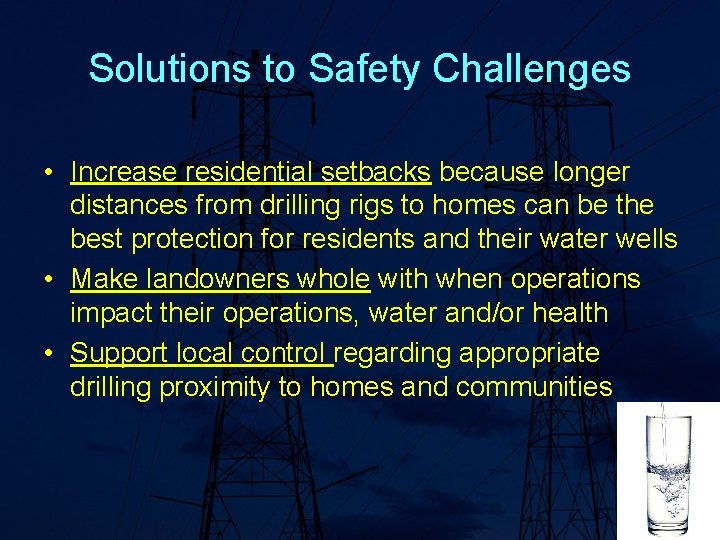 Solutions to Safety Challenges

• Increase residential setbacks because longer distances from drilling rigs to homes can be the best protection for residents and their water wells
• Make landowners whole with when operations impact their operations, water and/or health
• Support local control regarding appropriate drilling proximity to homes and communities